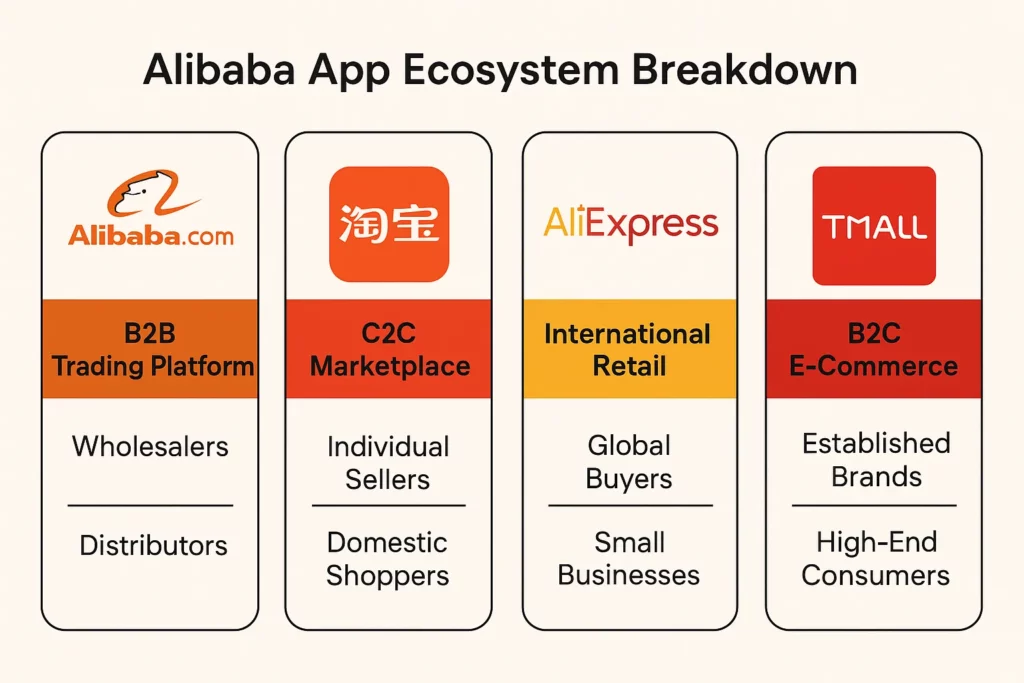 Alibaba App Ecosystem Breakdown

Alibaba.com

B2B
Trading Platform

Wholesalers

Distributors

淘宝

C2C
Marketplace

Individual Sellers

Domestic Shoppers

AliExpress

International Retail

Global Buyers

Small Businesses

TMALL

B2C
E-Commerce

Established Brands

High-End Consumers